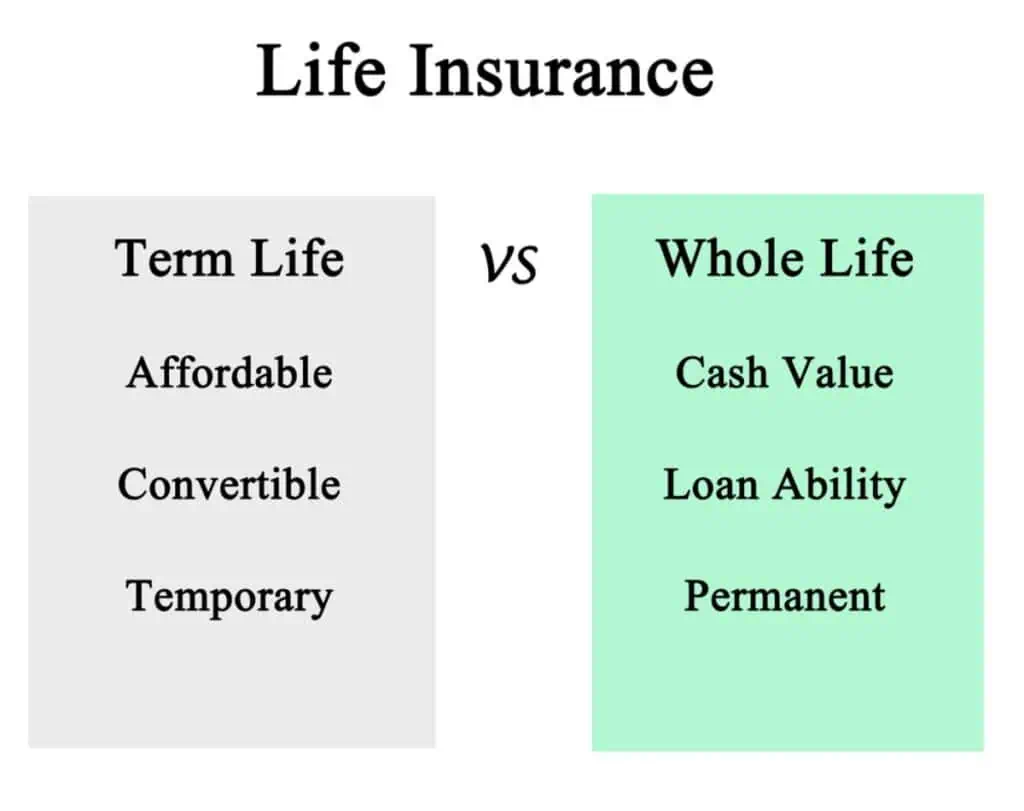 Life Insurance

Term Life

Affordable

Convertible

Temporary

VS

Whole Life

Cash Value

Loan Ability

Permanent